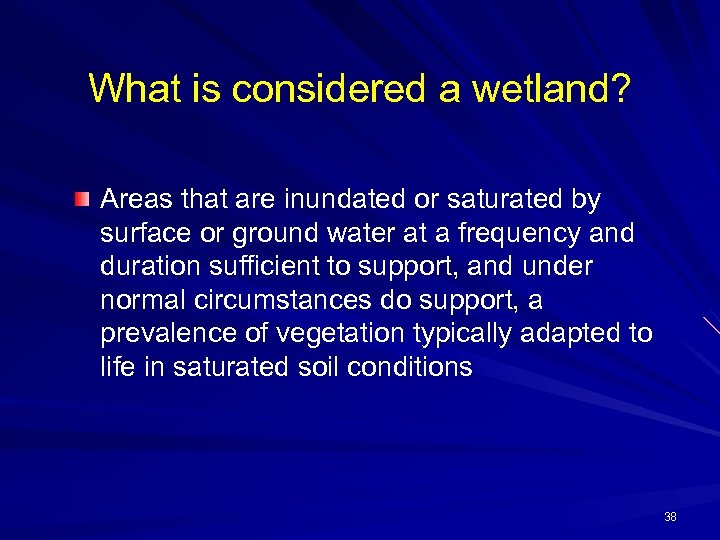 What is considered a wetland?

Areas that are inundated or saturated by surface or ground water at a frequency and duration sufficient to support, and under normal circumstances do support, a prevalence of vegetation typically adapted to life in saturated soil conditions

38